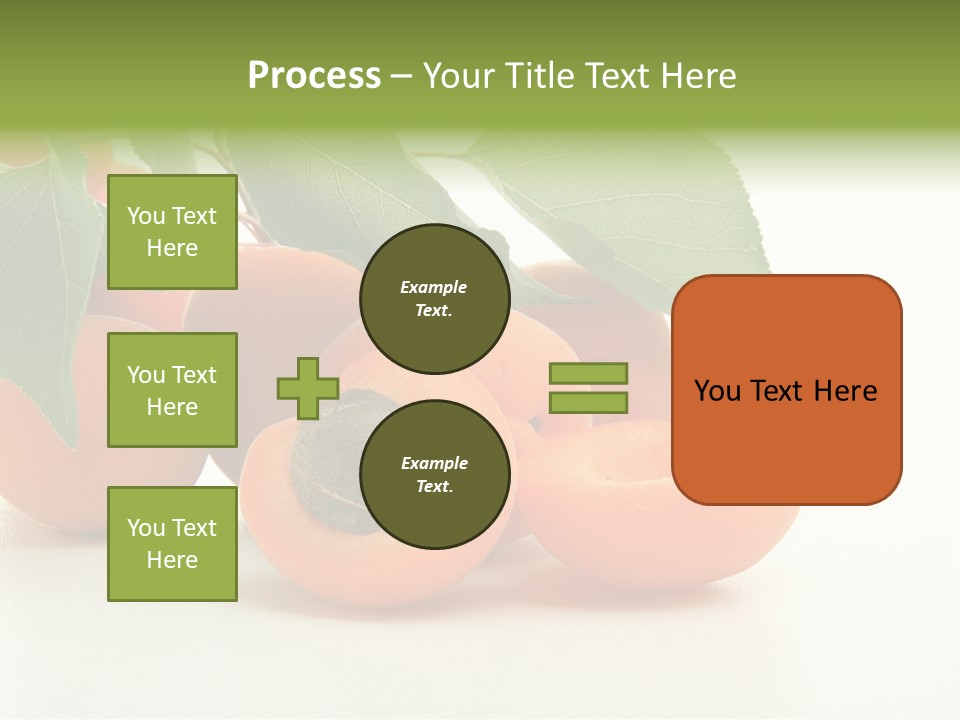 Process – Your Title Text Here

You Text Here

You Text Here

You Text Here

Example Text.

Example Text.

You Text Here